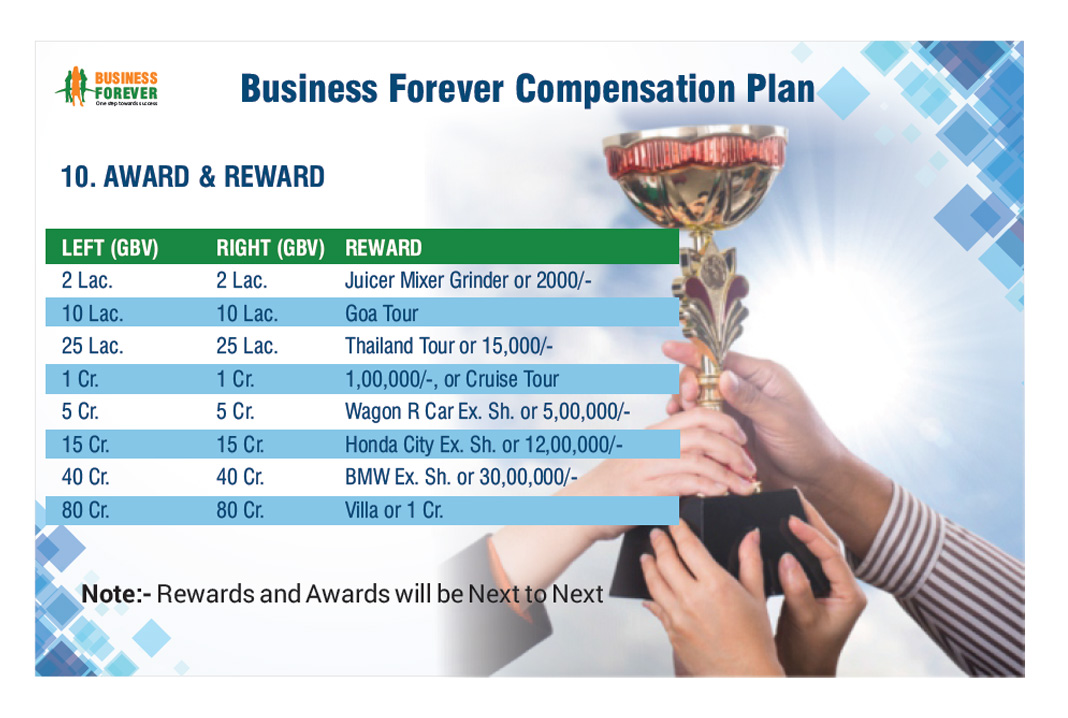 BUSINESS FOREVER
One step towards success

Business Forever Compensation Plan

10. AWARD & REWARD

| LEFT (GBV) | RIGHT (GBV) | REWARD |
|---|---|---|
| 2 Lac. | 2 Lac. | Juicer Mixer Grinder or 2000/- |
| 10 Lac. | 10 Lac. | Goa Tour |
| 25 Lac. | 25 Lac. | Thailand Tour or 15,000/- |
| 1 Cr. | 1 Cr. | 1,00,000/-, or Cruise Tour |
| 5 Cr. | 5 Cr. | Wagon R Car Ex. Sh. or 5,00,000/- |
| 15 Cr. | 15 Cr. | Honda City Ex. Sh. or 12,00,000/- |
| 40 Cr. | 40 Cr. | BMW Ex. Sh. or 30,00,000/- |
| 80 Cr. | 80 Cr. | Villa or 1 Cr. |

Note:- Rewards and Awards will be Next to Next